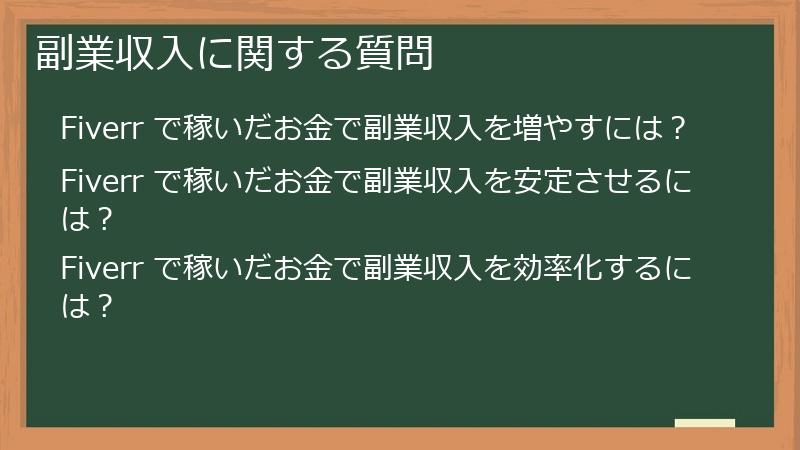 副業収入に関する質問

Fiverr で稼いだお金で副業収入を増やすには？

Fiverr で稼いだお金で副業収入を安定させるには？

Fiverr で稼いだお金で副業収入を効率化するには？